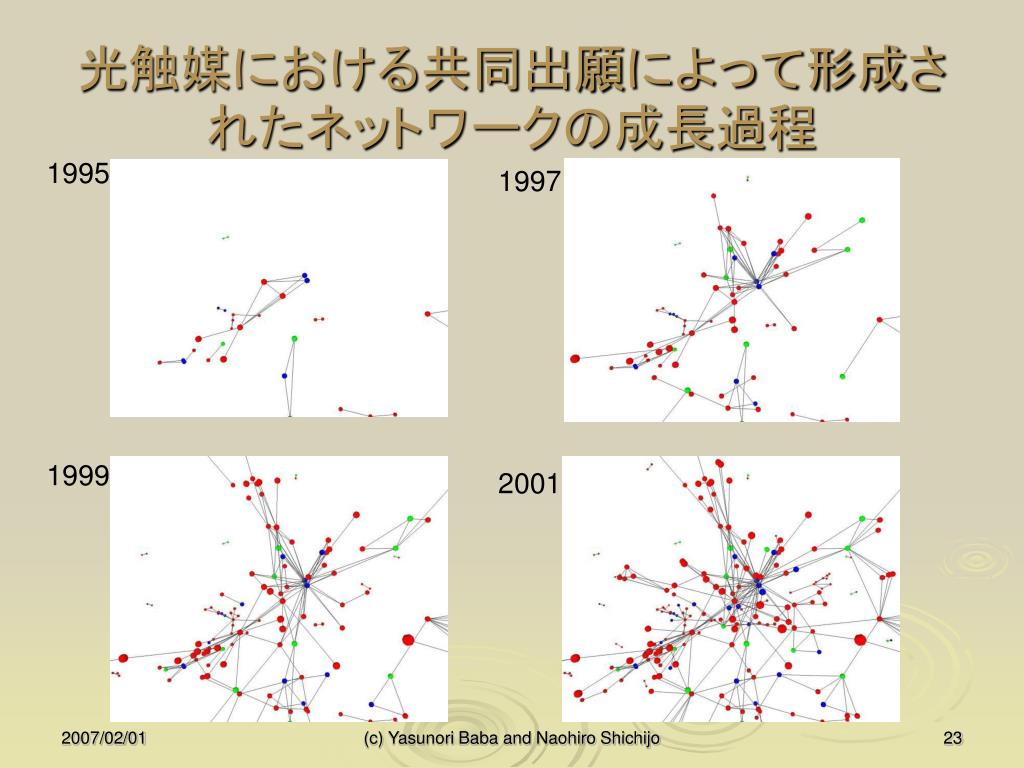 光触媒における共同出願によって形成されたネットワークの成長過程

1995

1997

1999

2001

2007/02/01

(c) Yasunori Baba and Naohiro Shichijo

23